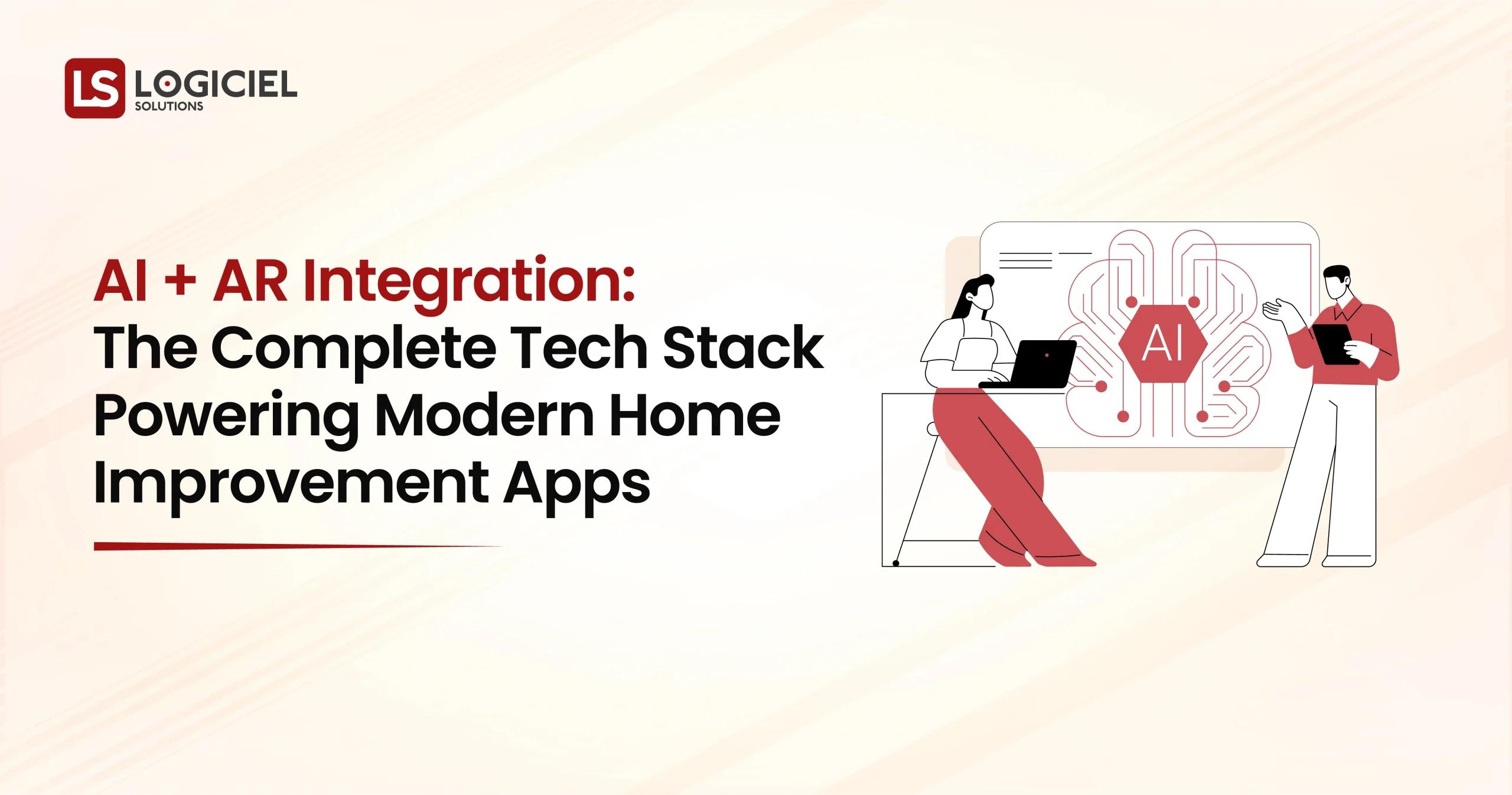 LS LOGICIEL
SOLUTIONS

AI + AR Integration:
The Complete Tech Stack Powering Modern Home Improvement Apps

AI